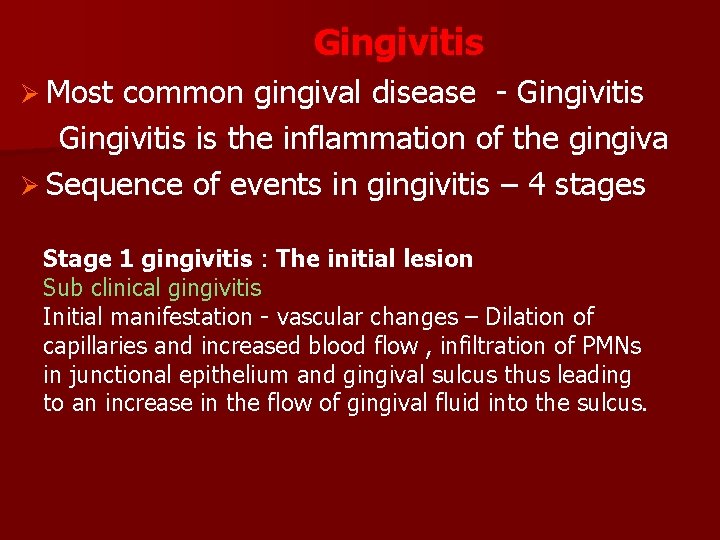 Gingivitis

➢ Most common gingival disease - Gingivitis
Gingivitis is the inflammation of the gingiva

➢ Sequence of events in gingivitis – 4 stages

Stage 1 gingivitis : The initial lesion
Sub clinical gingivitis
Initial manifestation - vascular changes – Dilation of capillaries and increased blood flow , infiltration of PMNs in junctional epithelium and gingival sulcus thus leading to an increase in the flow of gingival fluid into the sulcus.